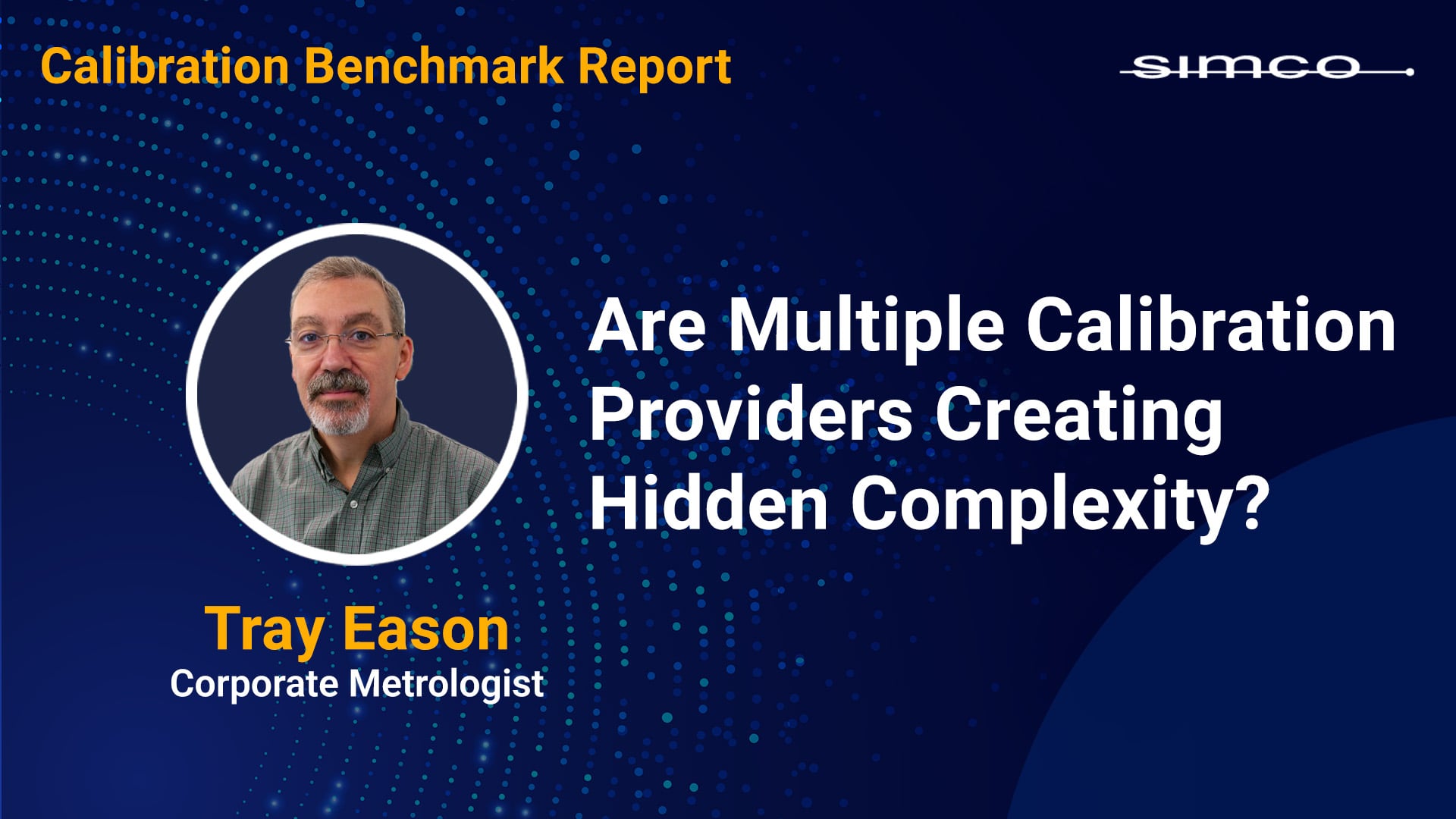 Calibration Benchmark Report

SIMCO

Are Multiple Calibration Providers Creating Hidden Complexity?

Tray Eason
Corporate Metrologist